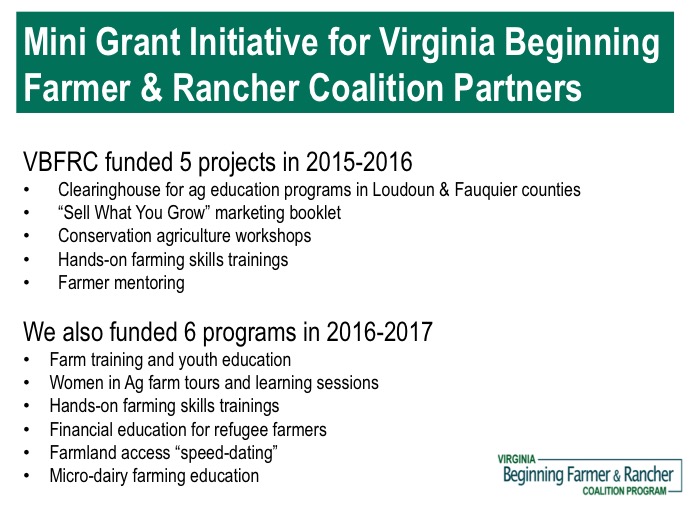 Mini Grant Initiative for Virginia Beginning Farmer & Rancher Coalition Partners

VBFRC funded 5 projects in 2015-2016
• Clearinghouse for ag education programs in Loudoun & Fauquier counties
• “Sell What You Grow” marketing booklet
• Conservation agriculture workshops
• Hands-on farming skills trainings
• Farmer mentoring

We also funded 6 programs in 2016-2017
• Farm training and youth education
• Women in Ag farm tours and learning sessions
• Hands-on farming skills trainings
• Financial education for refugee farmers
• Farmland access “speed-dating”
• Micro-dairy farming education

VIRGINIA
Beginning Farmer & Rancher
COALITION PROGRAM